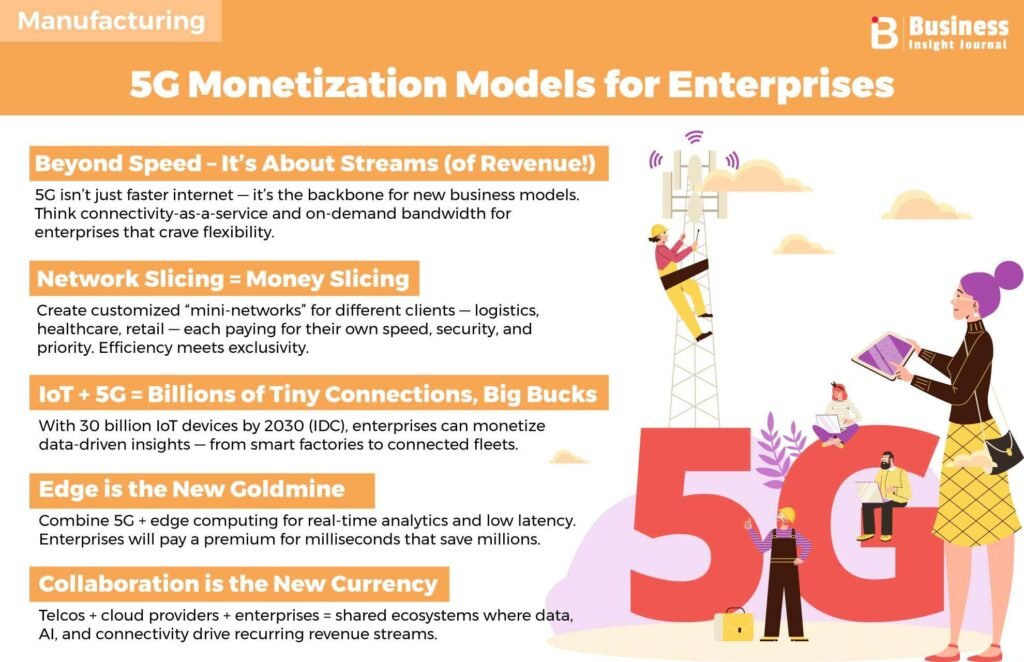 Manufacturing

Business Insight Journal

5G Monetization Models for Enterprises

Beyond Speed – It's About Streams (of Revenue!)

5G isn't just faster internet — it's the backbone for new business models. Think connectivity-as-a-service and on-demand bandwidth for enterprises that crave flexibility.

Network Slicing = Money Slicing

Create customized "mini-networks" for different clients — logistics, healthcare, retail — each paying for their own speed, security, and priority. Efficiency meets exclusivity.

IoT + 5G = Billions of Tiny Connections, Big Bucks

With 30 billion IoT devices by 2030 (IDC), enterprises can monetize data-driven insights — from smart factories to connected fleets.

Edge is the New Goldmine

Combine 5G + edge computing for real-time analytics and low latency. Enterprises will pay a premium for milliseconds that save millions.

Collaboration is the New Currency

Telcos + cloud providers + enterprises = shared ecosystems where data, AI, and connectivity drive recurring revenue streams.

5G